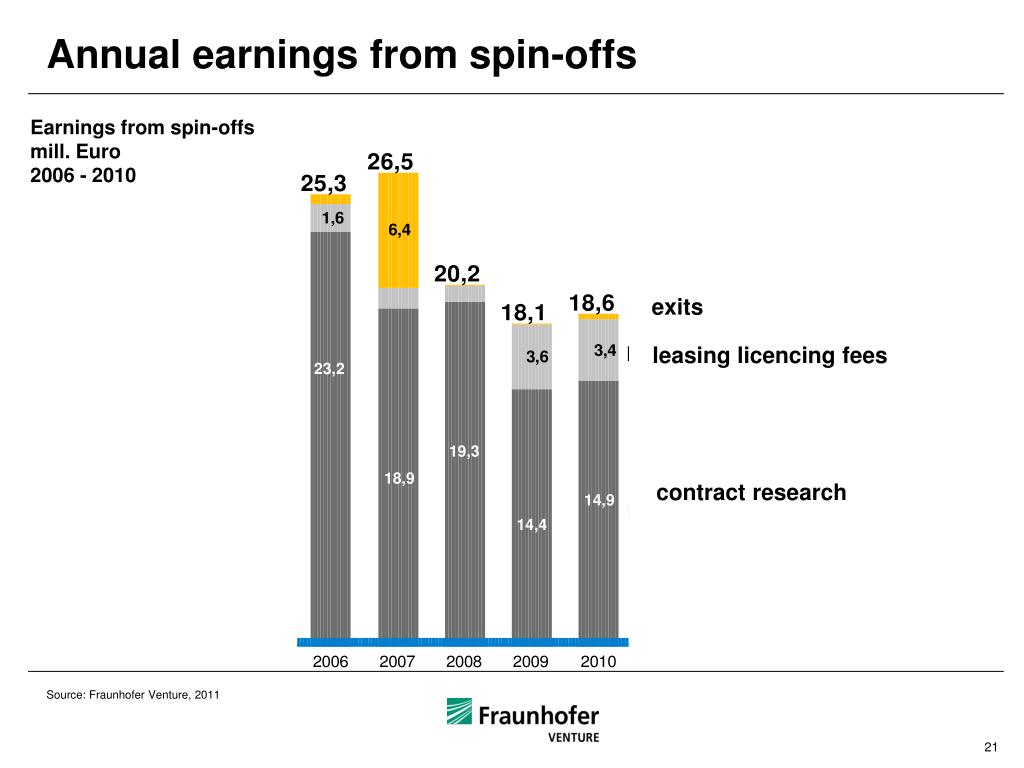 Annual earnings from spin-offs

Earnings from spin-offs
mill. Euro
2006 - 2010

25,3
1,6
23,2

26,5
6,4
18,9

20,2
19,3

18,1
3,6
14,4

18,6
3,4
14,9

exits

leasing licencing fees

contract research

2006 2007 2008 2009 2010

Source: Fraunhofer Venture, 2011

Fraunhofer
VENTURE

21